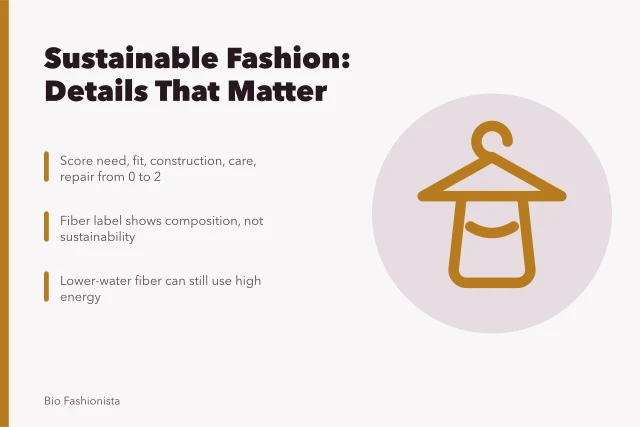 Sustainable Fashion: Details That Matter

Score need, fit, construction, care, repair from 0 to 2

Fiber label shows composition, not sustainability

Lower-water fiber can still use high energy

Bio Fashionista